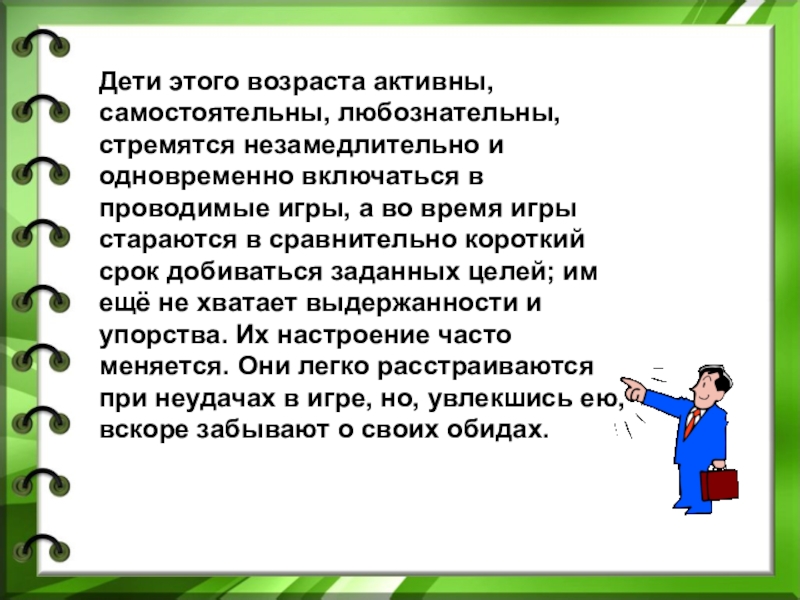 Дети этого возраста активны, самостоятельны, любознательны, стремятся незамедлительно и одновременно включаться в проводимые игры, а во время игры стараются в сравнительно короткий срок добиваться заданных целей; им ещё не хватает выдержанности и упорства. Их настроение часто меняется. Они легко расстраиваются при неудачах в игре, но, увлекшись ею, вскоре забывают о своих обидах.